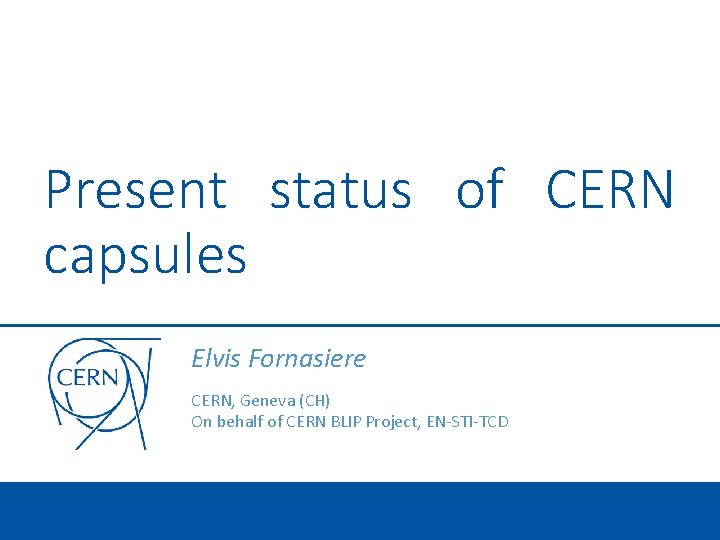 Present status of CERN capsules

CERN

Elvis Fornasiere

CERN, Geneva (CH)
On behalf of CERN BLIP Project, EN-STI-TCD